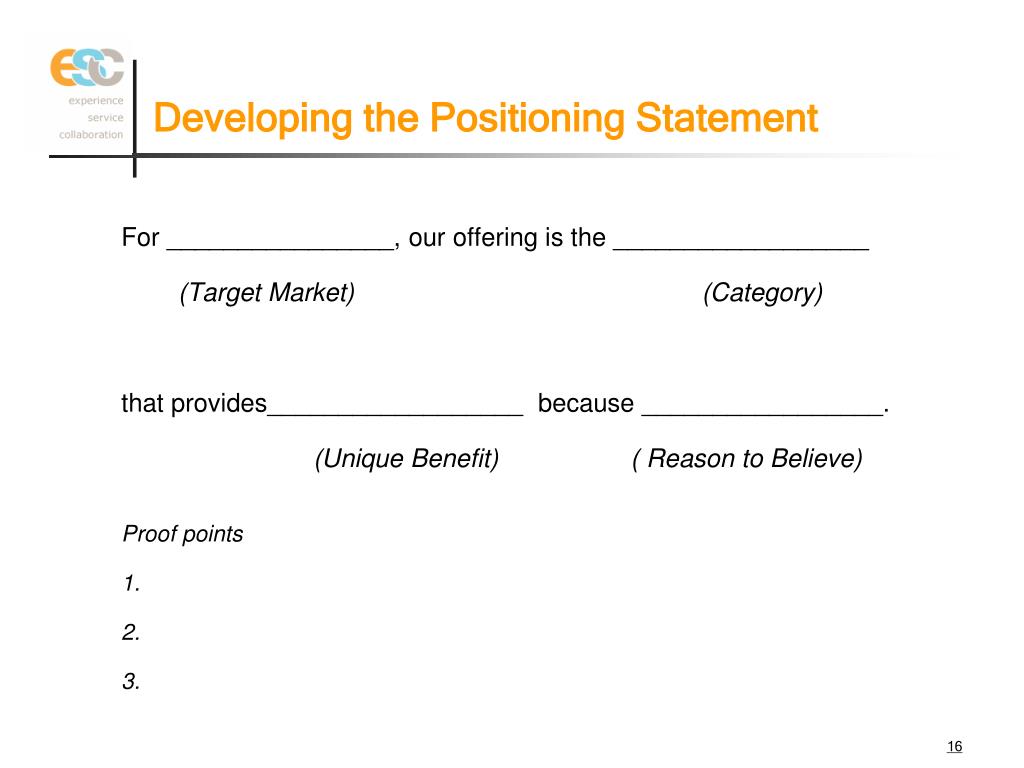 esc
experience
service
collaboration

Developing the Positioning Statement

For ________________, our offering is the __________________

(Target Market) (Category)

that provides__________________ because _________________.

(Unique Benefit) ( Reason to Believe)

Proof points

1.

2.

3.

16